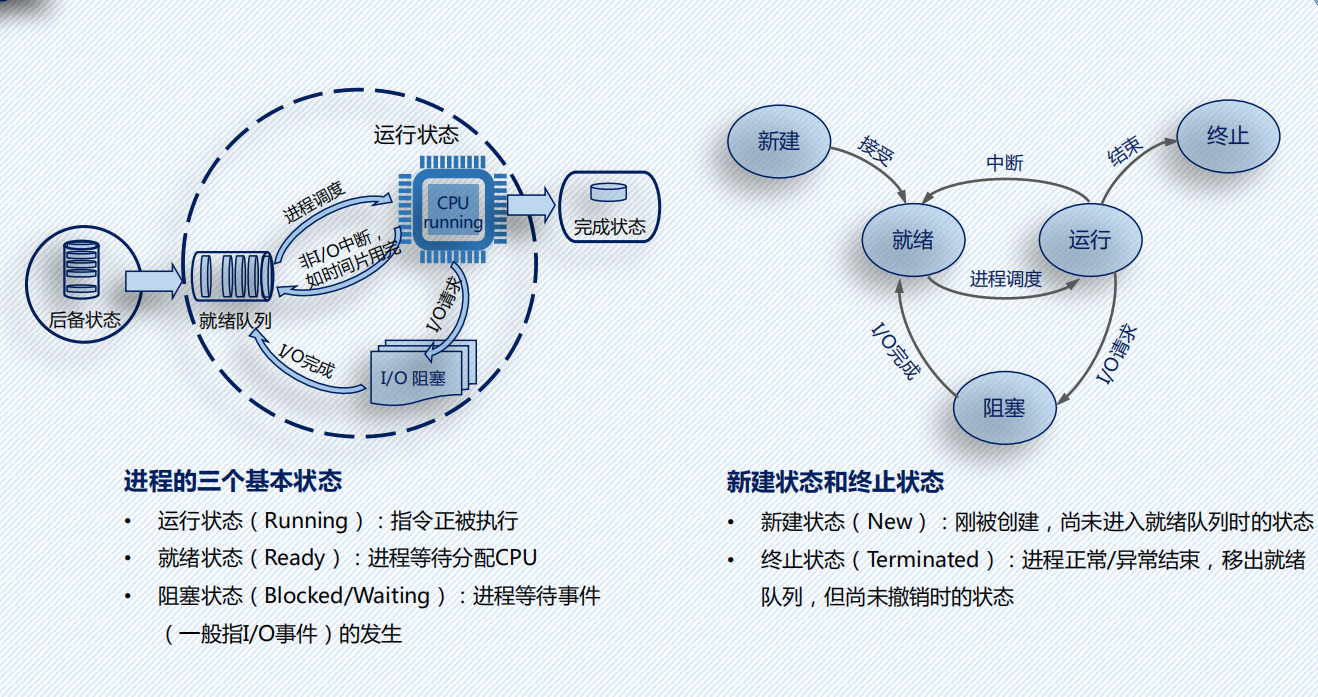 运行状态

CPU running

进程调度

非I/O中断，如时间片用完

完成状态

后备状态

就绪队列

I/O请求

I/O完成

I/O 阻塞

新建

接受

中断

结束

终止

就绪

运行

进程调度

I/O完成

I/O请求

阻塞

进程的三个基本状态

• 运行状态（Running）：指令正被执行
• 就绪状态（Ready）：进程等待分配CPU
• 阻塞状态（Blocked/Waiting）：进程等待事件（一般指I/O事件）的发生

新建状态和终止状态

• 新建状态（New）：刚被创建，尚未进入就绪队列时的状态
• 终止状态（Terminated）：进程正常/异常结束，移出就绪队列，但尚未撤销时的状态